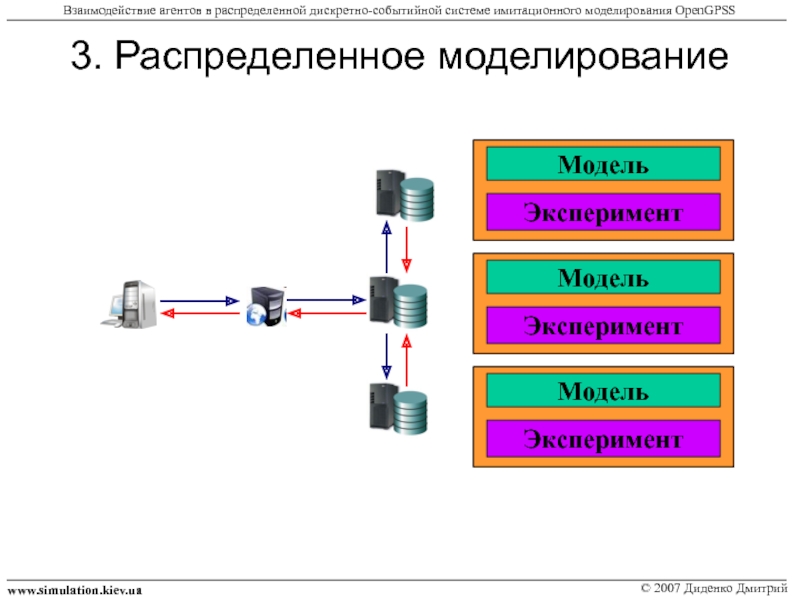 Взаимодействие агентов в распределенной дискретно-событийной системе имитационного моделирования OpenGPSS

3. Распределенное моделирование

Модель

Эксперимент

Модель

Эксперимент

Модель

Эксперимент

www.simulation.kiev.ua

© 2007 Диденко Дмитрий